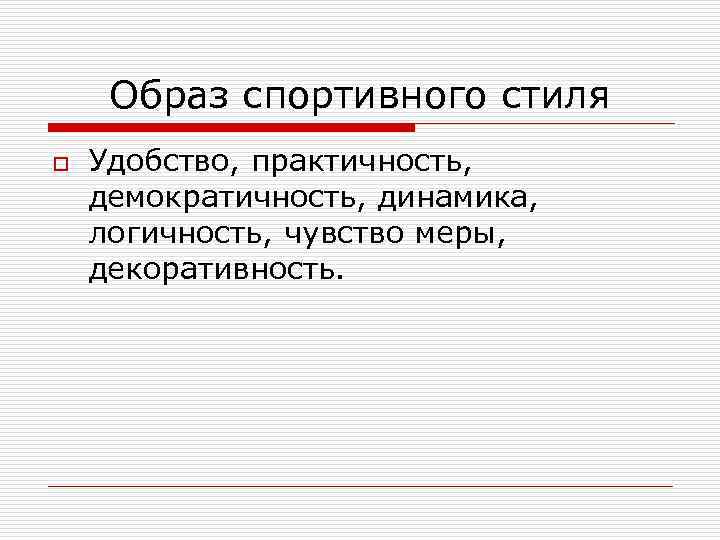 Образ спортивного стиля

Удобство, практичность, демократичность, динамика, логичность, чувство меры, декоративность.